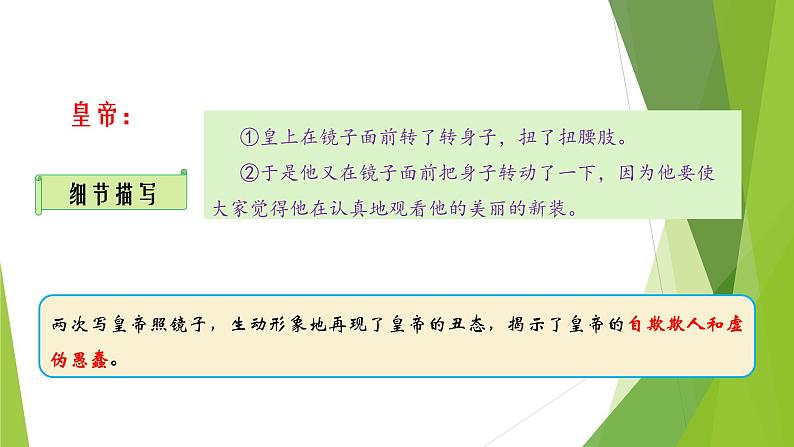 皇帝：

细节描写

①皇上在镜子面前转了转身子，扭了扭腰肢。

②于是他又在镜子面前把身子转动了一下，因为他要使大家觉得他在认真地观看他的美丽的新装。

两次写皇帝照镜子，生动形象地再现了皇帝的丑态，揭示了皇帝的自欺欺人和虚伪愚蠢。